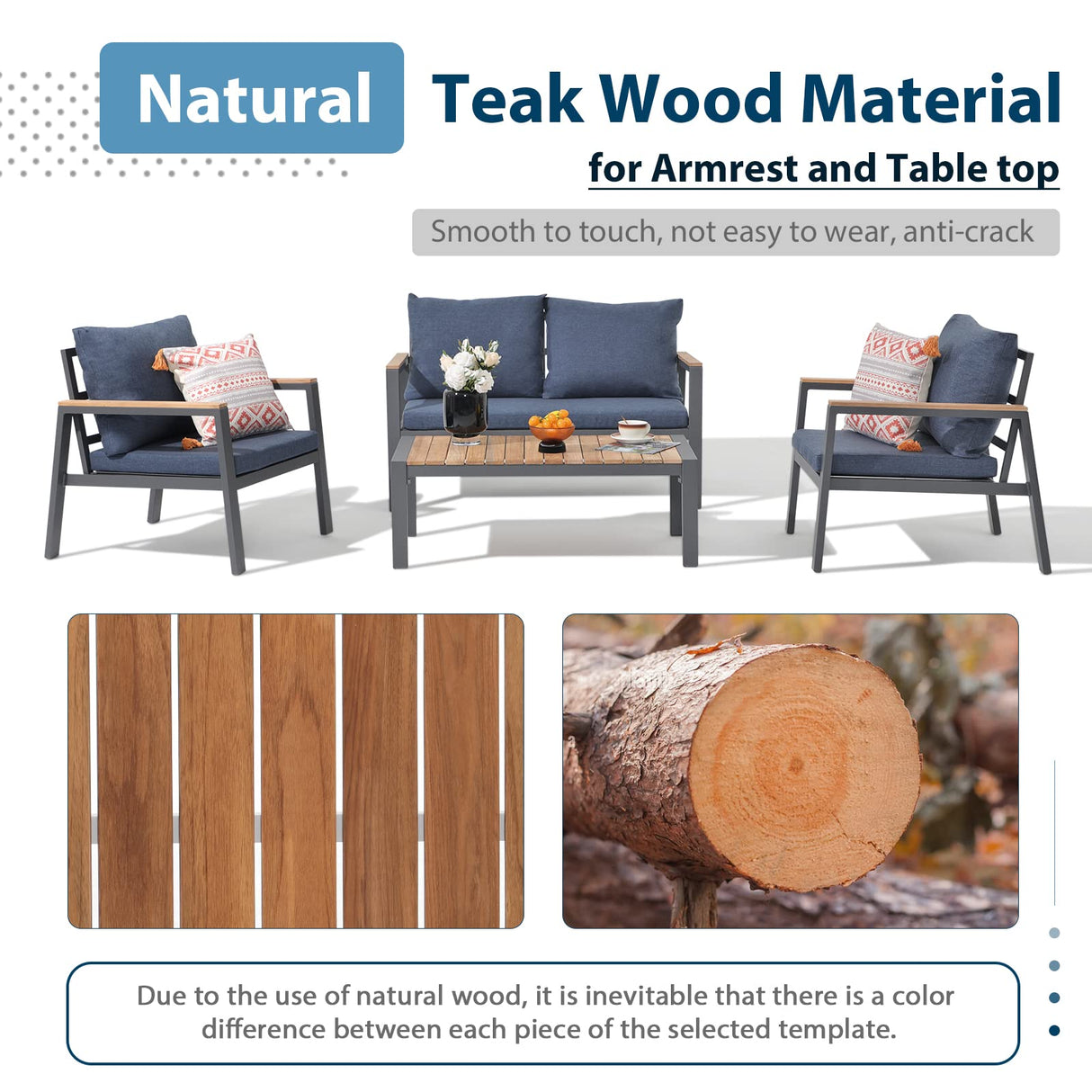 Natural Teak Wood Material

for Armrest and Table top

Smooth to touch, not easy to wear, anti-crack

Due to the use of natural wood, it is inevitable that there is a color difference between each piece of the selected template.